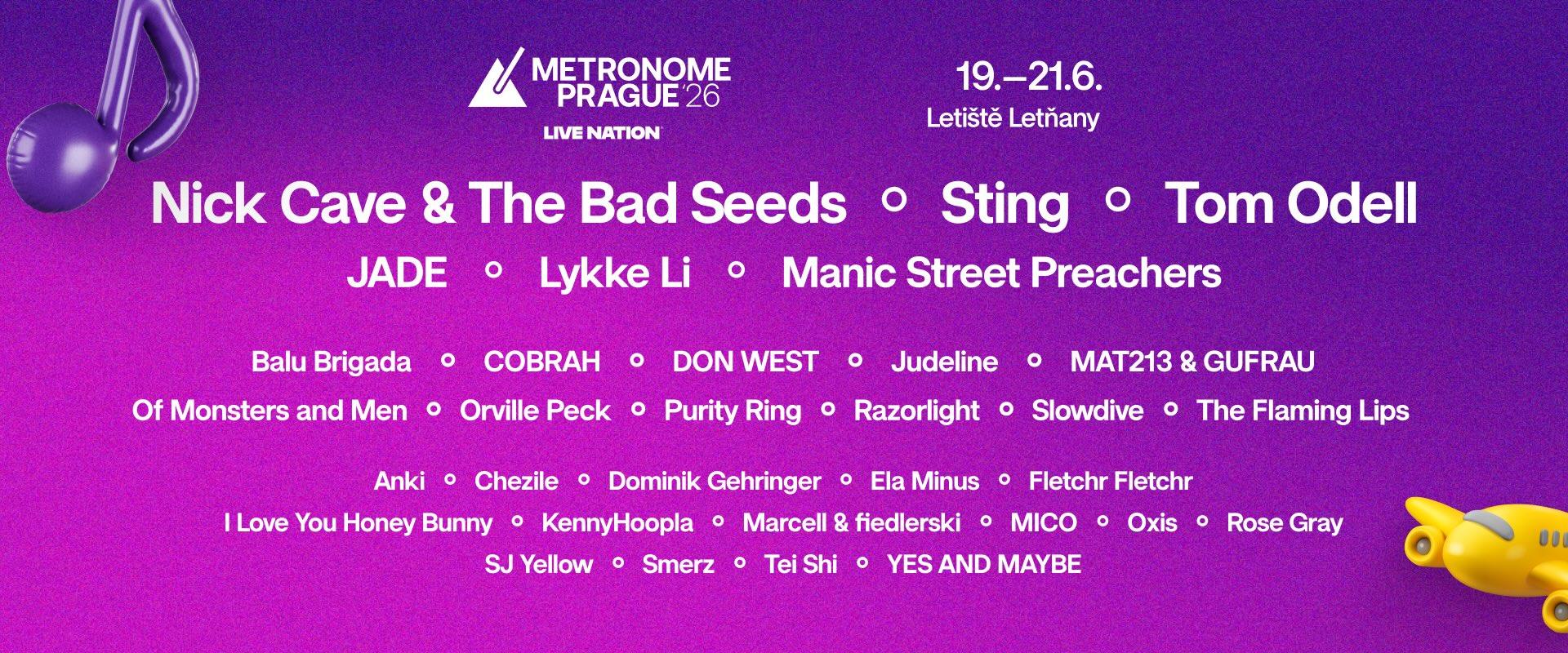 METRONOME PRAGUE '26
LIVE NATION

19.–21.6.
Letiště Letňany

Nick Cave & The Bad Seeds ◦ Sting ◦ Tom Odell
JADE ◦ Lykke Li ◦ Manic Street Preachers

Balu Brigada ◦ COBRAH ◦ DON WEST ◦ Judeline ◦ MAT213 & GUFRAU
Of Monsters and Men ◦ Orville Peck ◦ Purity Ring ◦ Razorlight ◦ Slowdive ◦ The Flaming Lips

Anki ◦ Chezile ◦ Dominik Gehringer ◦ Ela Minus ◦ Fletchr Fletchr
I Love You Honey Bunny ◦ KennyHoopla ◦ Marcell & fiedlerski ◦ MICO ◦ Oxis ◦ Rose Gray
SJ Yellow ◦ Smerz ◦ Tei Shi ◦ YES AND MAYBE